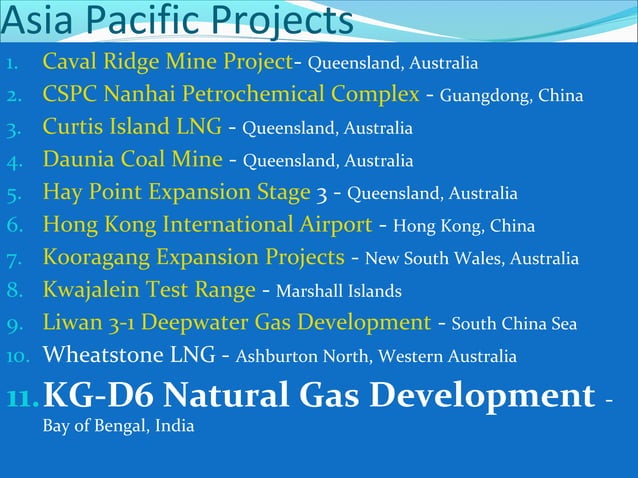 Asia Pacific Projects

1. Caval Ridge Mine Project- Queensland, Australia
2. CSPC Nanhai Petrochemical Complex - Guangdong, China
3. Curtis Island LNG - Queensland, Australia
4. Daunia Coal Mine - Queensland, Australia
5. Hay Point Expansion Stage 3 - Queensland, Australia
6. Hong Kong International Airport - Hong Kong, China
7. Kooragang Expansion Projects - New South Wales, Australia
8. Kwajalein Test Range - Marshall Islands
9. Liwan 3-1 Deepwater Gas Development - South China Sea
10. Wheatstone LNG - Ashburton North, Western Australia
11. KG-D6 Natural Gas Development - Bay of Bengal, India